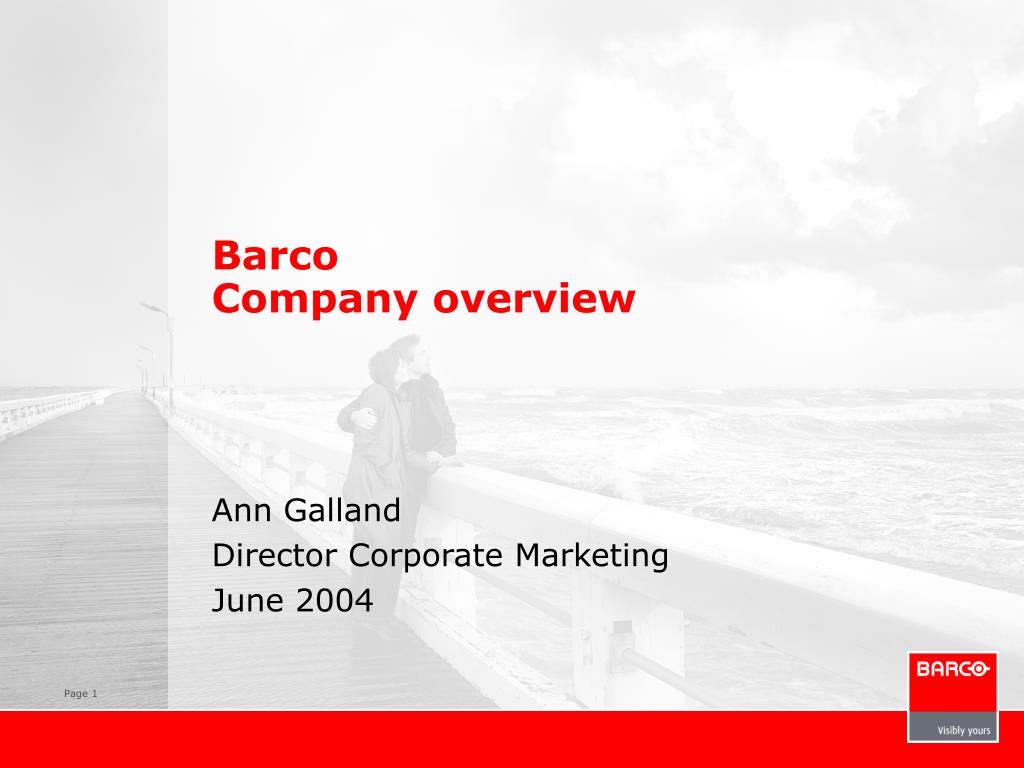 Barco
Company overview

Ann Galland
Director Corporate Marketing
June 2004

Page 1

BARCO
Visibly yours